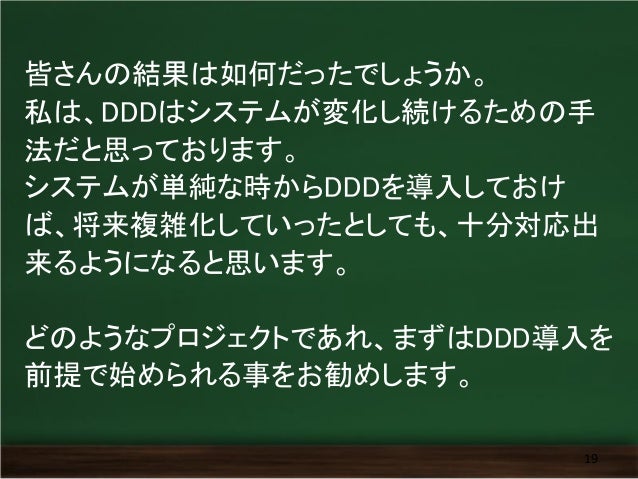 皆さんの結果は如何だったでしょうか。
私は、DDDはシステムが変化し続けるための手法だと思っております。
システムが単純な時からDDDを導入しておけば、将来複雑化していったとしても、十分対応出来るようになると思います。

どのようなプロジェクトであれ、まずはDDD導入を前提で始められる事をお勧めします。

19